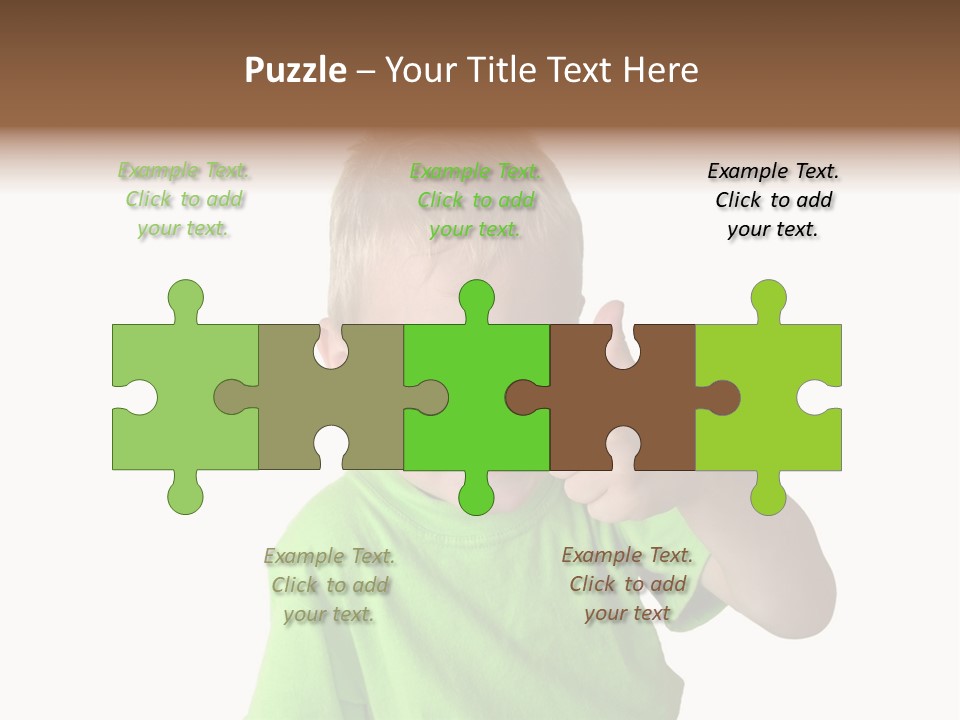 Puzzle – Your Title Text Here

Example Text. Click to add your text.

Example Text. Click to add your text.

Example Text. Click to add your text.

Example Text. Click to add your text.

Example Text. Click to add your text